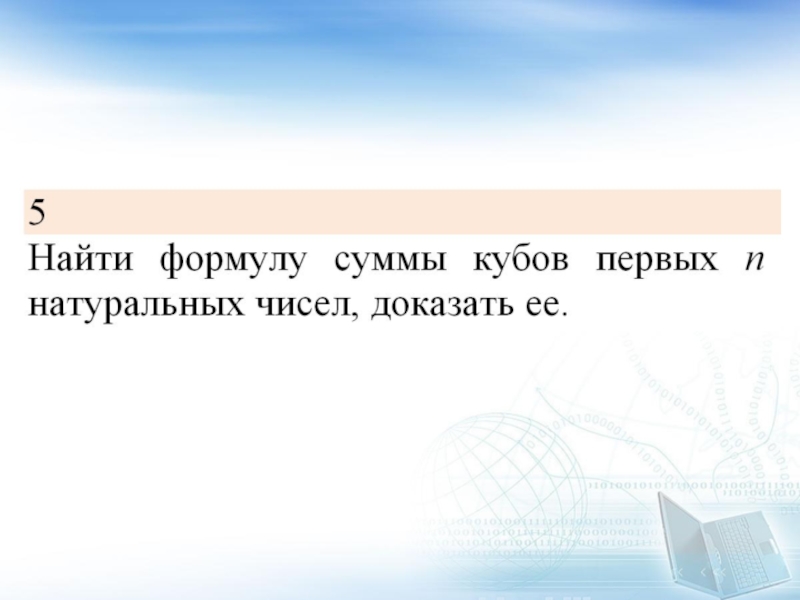 5

Найти формулу суммы кубов первых $n$ натуральных чисел, доказать ее.